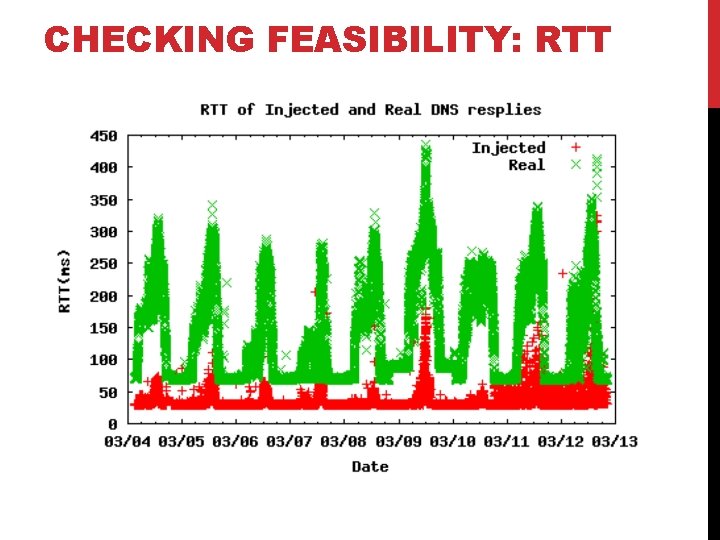 CHECKING FEASIBILITY: RTT

RTT of Injected and Real DNS resplies

Injected +
Real ×

RTT(ms)

450
400
350
300
250
200
150
100
50
0

03/04 03/05 03/06 03/07 03/08 03/09 03/10 03/11 03/12 03/13

Date